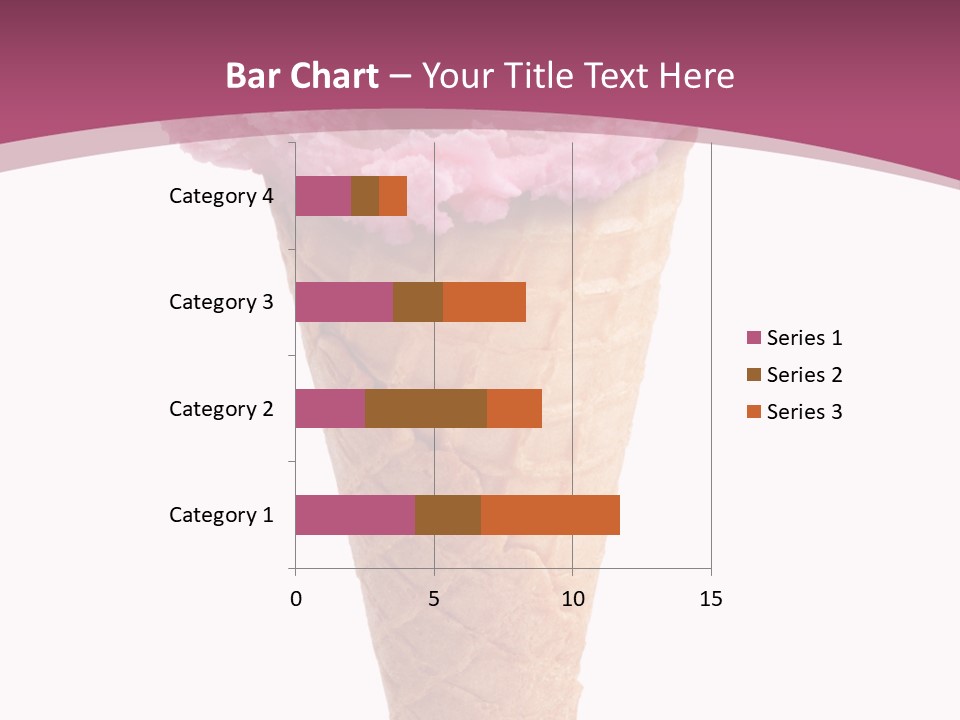 Bar Chart – Your Title Text Here

Category 4
Category 3
Category 2
Category 1

0
5
10
15

Series 1
Series 2
Series 3